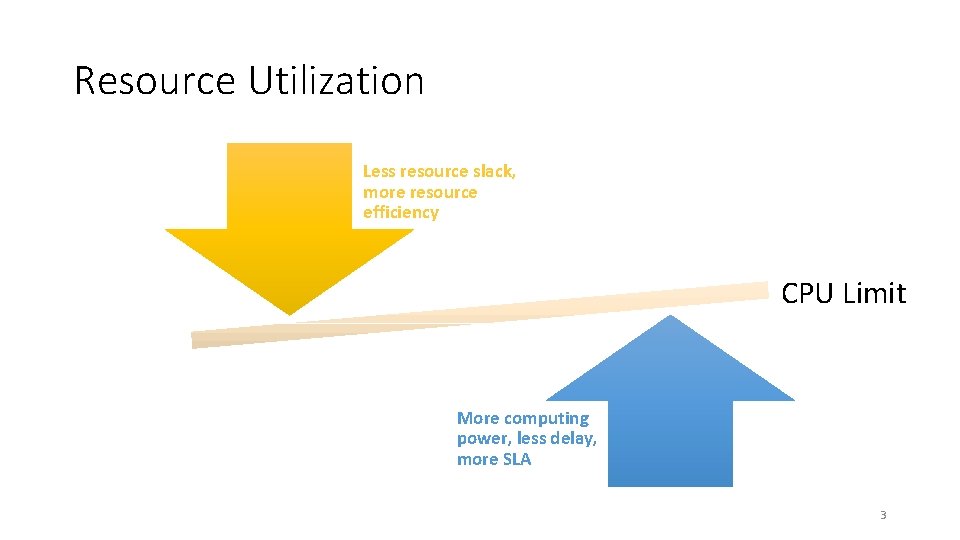 Resource Utilization

Less resource slack, more resource efficiency

CPU Limit

More computing power, less delay, more SLA

3